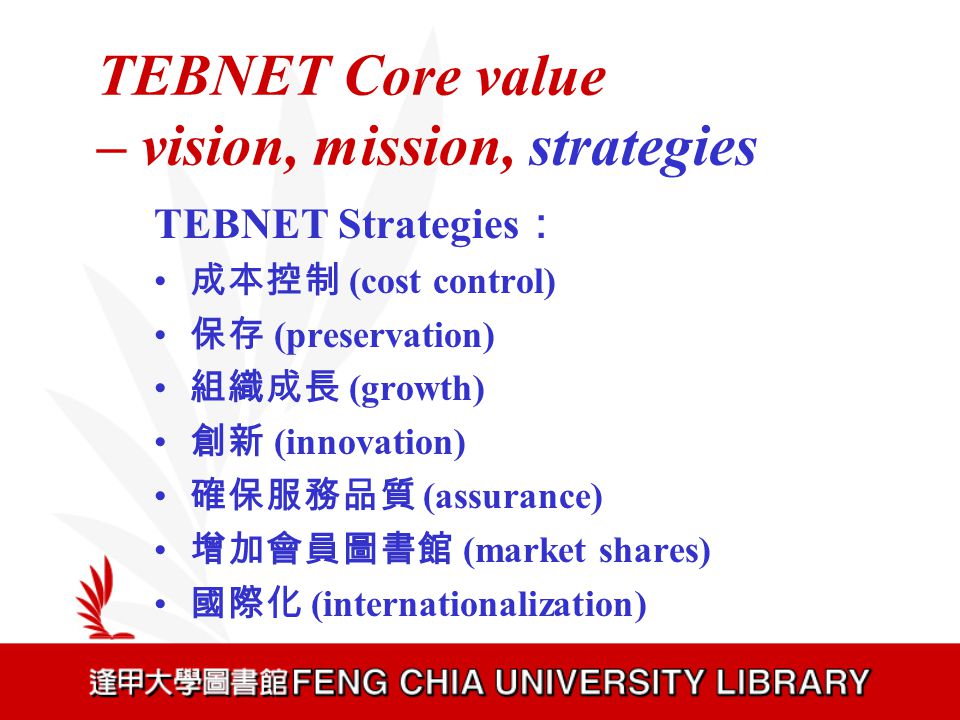 TEBNET Core value
– vision, mission, strategies

TEBNET Strategies：
• 成本控制 (cost control)
• 保存 (preservation)
• 組織成長 (growth)
• 創新 (innovation)
• 確保服務品質 (assurance)
• 增加會員圖書館 (market shares)
• 國際化 (internationalization)

逢甲大學圖書館FENG CHIA UNIVERSITY LIBRARY